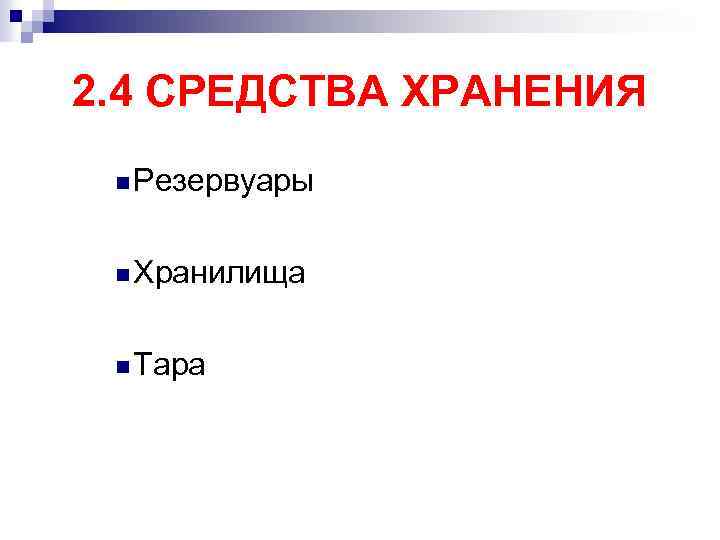 2.4 СРЕДСТВА ХРАНЕНИЯ

Резервуары

Хранилища

Тара